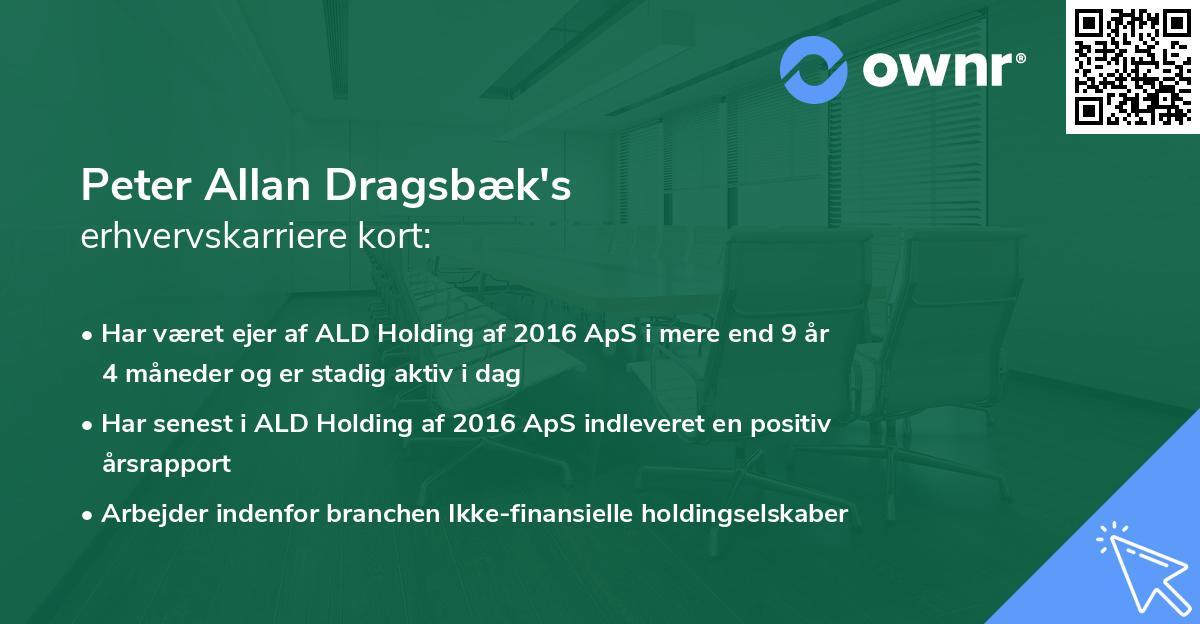 ownr®

Peter Allan Dragsbæk's
erhvervskarriere kort:

• Har været ejer af ALD Holding af 2016 ApS i mere end 9 år 4 måneder og er stadig aktiv i dag

• Har senest i ALD Holding af 2016 ApS indleveret en positiv årsrapport

• Arbejder indenfor branchen Ikke-finansielle holdingselskaber